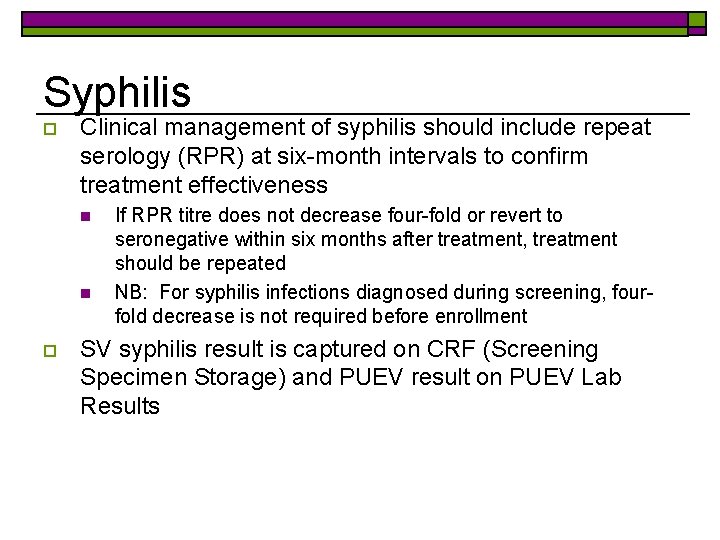 Syphilis

Clinical management of syphilis should include repeat serology (RPR) at six-month intervals to confirm treatment effectiveness

If RPR titre does not decrease four-fold or revert to seronegative within six months after treatment, treatment should be repeated

NB: For syphilis infections diagnosed during screening, four-fold decrease is not required before enrollment

SV syphilis result is captured on CRF (Screening Specimen Storage) and PUEV result on PUEV Lab Results